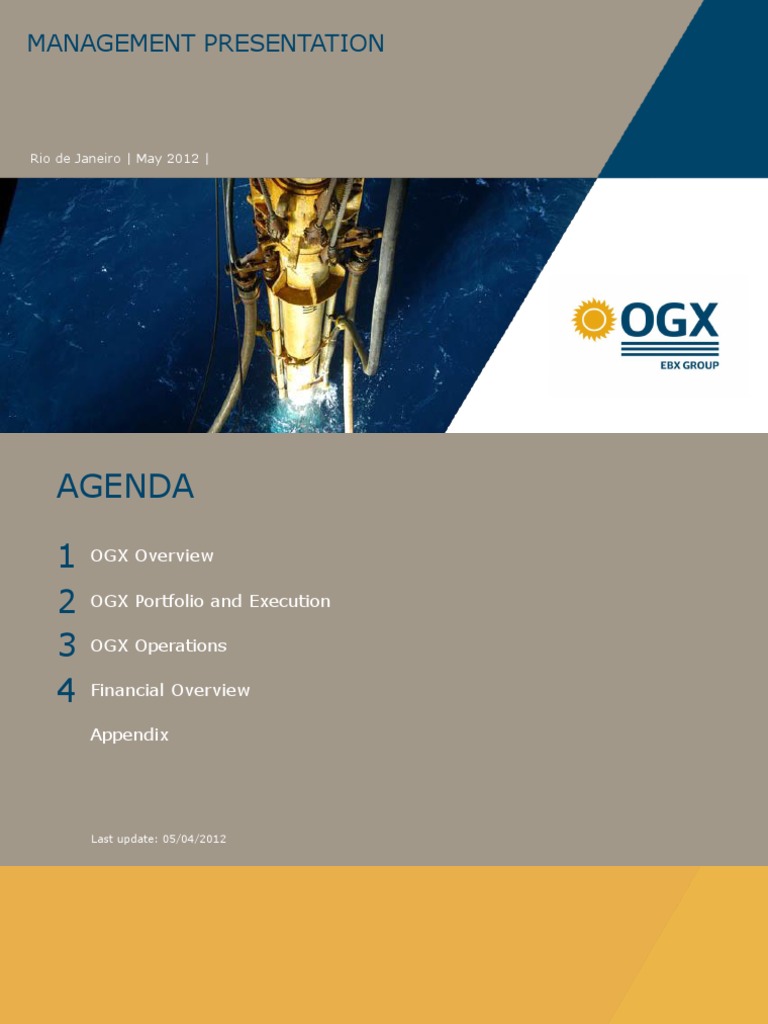 MANAGEMENT PRESENTATION

Rio de Janeiro | May 2012 |

OGX
EBX GROUP

AGENDA

1 OGX Overview

2 OGX Portfolio and Execution

3 OGX Operations

4 Financial Overview

Appendix

Last update: 05/04/2012